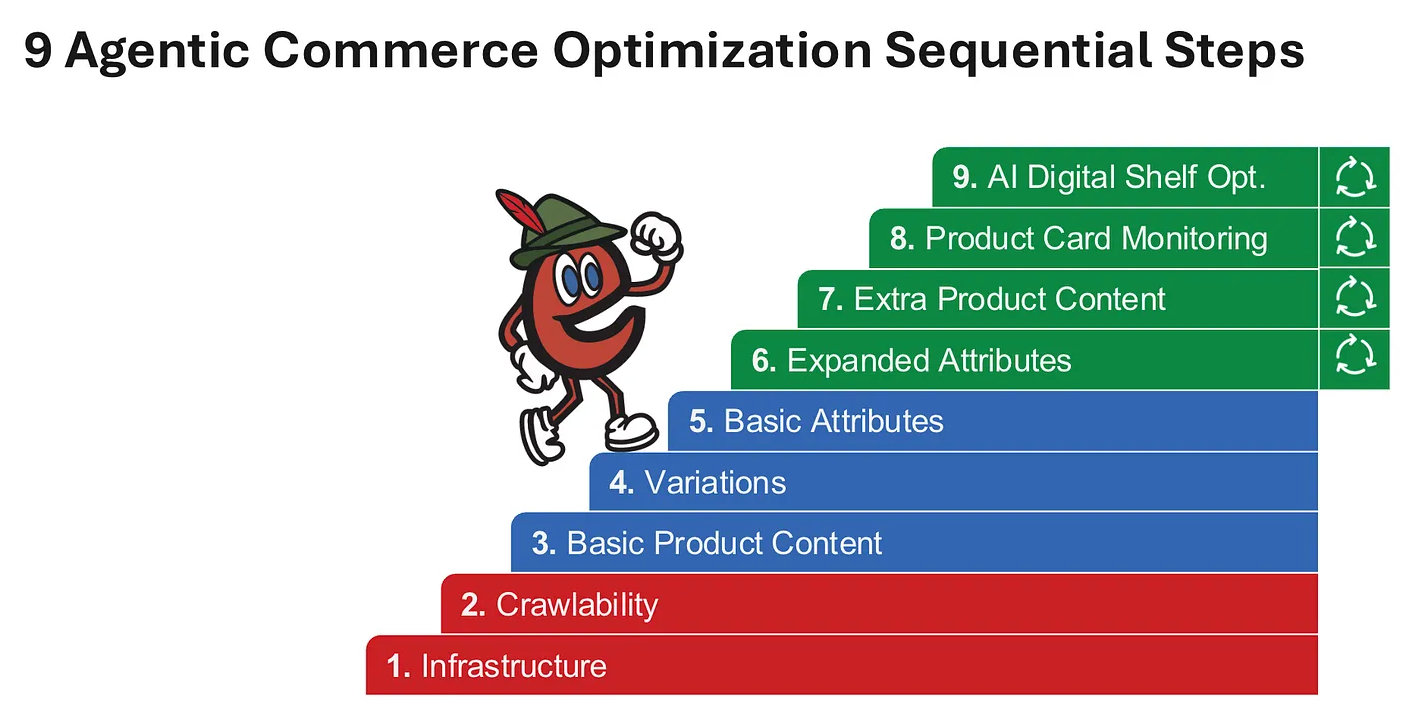 9 Agentic Commerce Optimization Sequential Steps

9. AI Digital Shelf Opt.

8. Product Card Monitoring

7. Extra Product Content

6. Expanded Attributes

5. Basic Attributes

4. Variations

3. Basic Product Content

2. Crawlability

1. Infrastructure